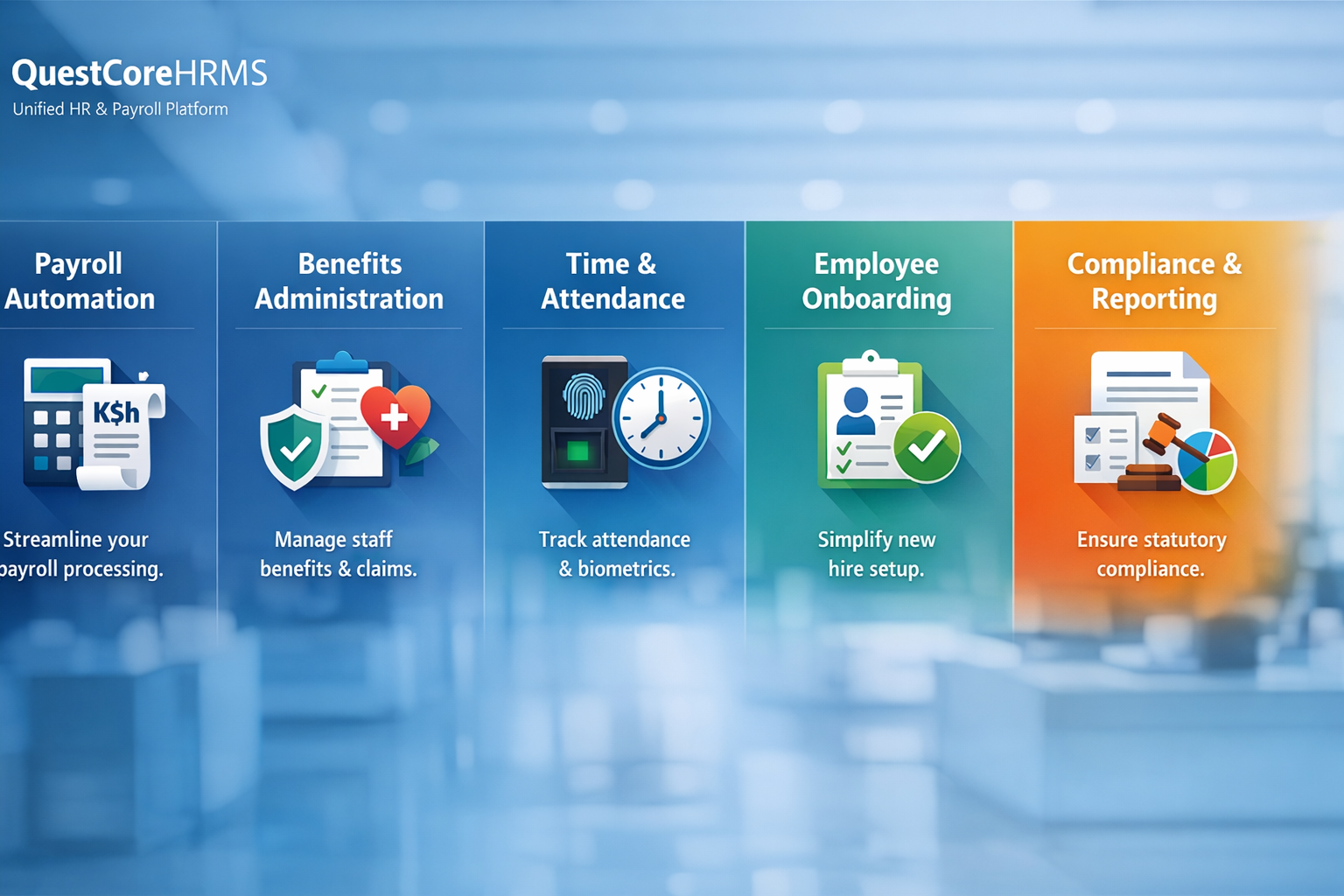 QuestCoreHRMS
Unified HR & Payroll Platform

Payroll Automation

K$h

Streamline your payroll processing.

Benefits Administration

Manage staff benefits & claims.

Time & Attendance

Track attendance & biometrics.

Employee Onboarding

Simplify new hire setup.

Compliance & Reporting

Ensure statutory compliance.